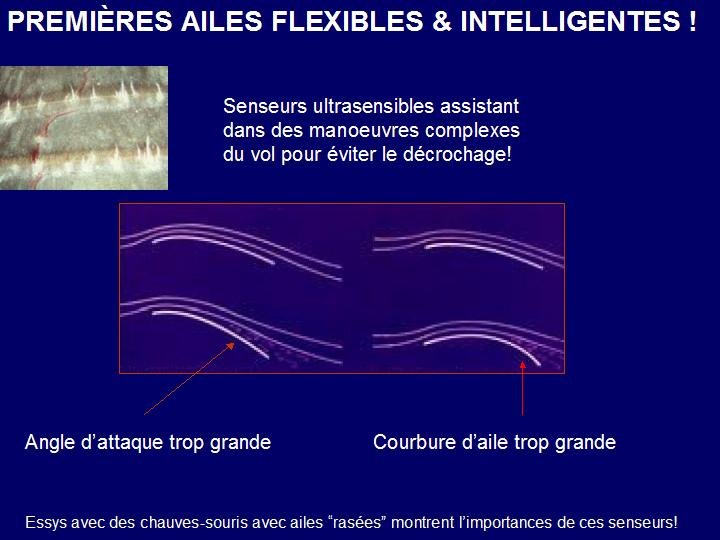 PREMIÈRES AILES FLEXIBLES & INTELLIGENTES !

Senseurs ultrasensibles assistant dans des manoeuvres complexes du vol pour éviter le décrochage!

Angle d’attaque trop grande

Courbure d’aile trop grande

Essys avec des chauves-souris avec ailes “rasées” montrent l’importances de ces senseurs!